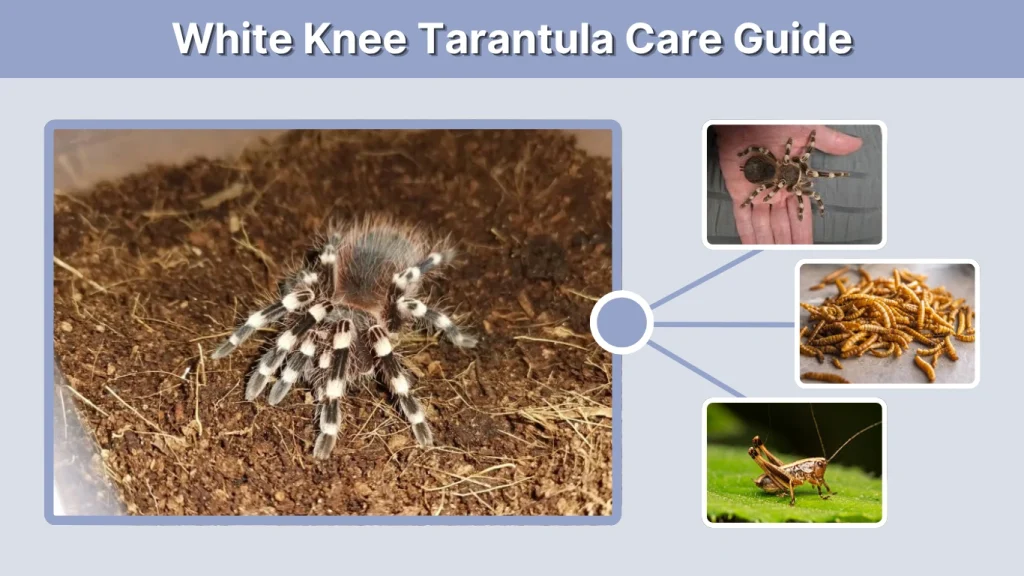 White Knee Tarantula Care Guide